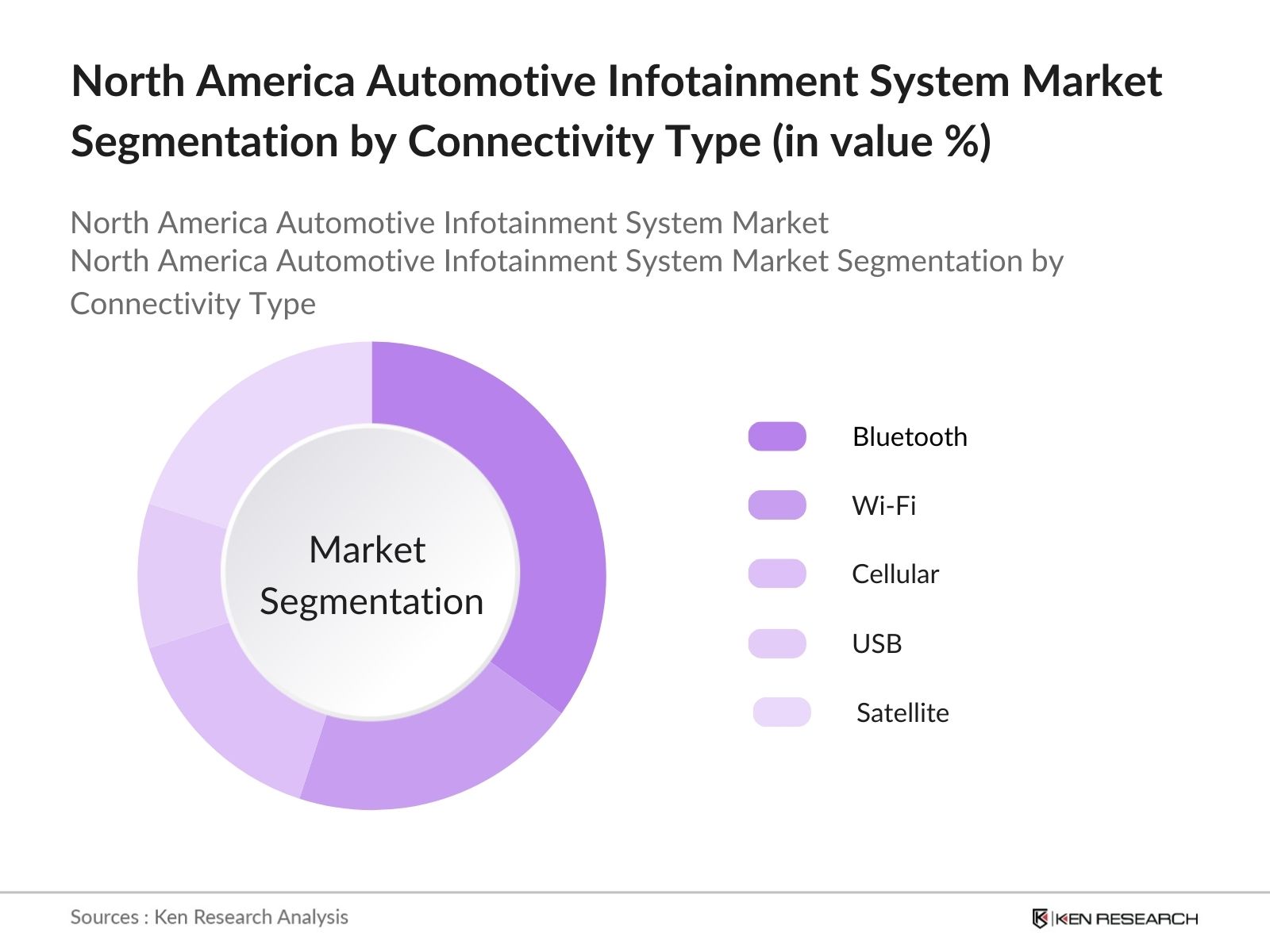 North America Automotive Infotainment System Market Segmentation by Connectivity Type (in value %)

North America Automotive Infotainment System Market
North America Automotive Infotainment System Market Segmentation by Connectivity Type

Market Segmentation

Bluetooth

Wi-Fi

Cellular

USB

Satellite

Sources : Ken Research Analysis

KEN RESEARCH